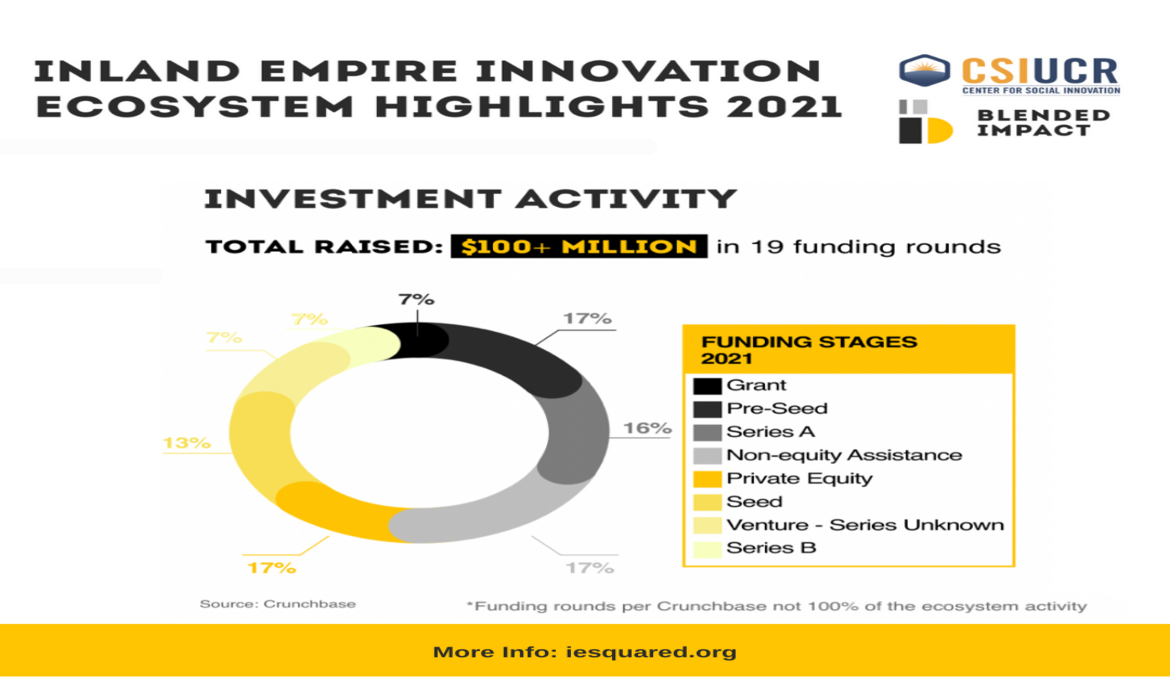 INLAND EMPIRE INNOVATION ECOSYSTEM HIGHLIGHTS 2021

CSIUCR
CENTER FOR SOCIAL INNOVATION

BLENDED IMPACT

INVESTMENT ACTIVITY

TOTAL RAISED: $100+ MILLION in 19 funding rounds

7%
17%
16%
17%
17%
13%
7%
7%

FUNDING STAGES 2021

Grant
Pre-Seed
Series A
Non-equity Assistance
Private Equity
Seed
Venture - Series Unknown
Series B

Source: Crunchbase

*Funding rounds per Crunchbase not 100% of the ecosystem activity

More Info: iesquared.org